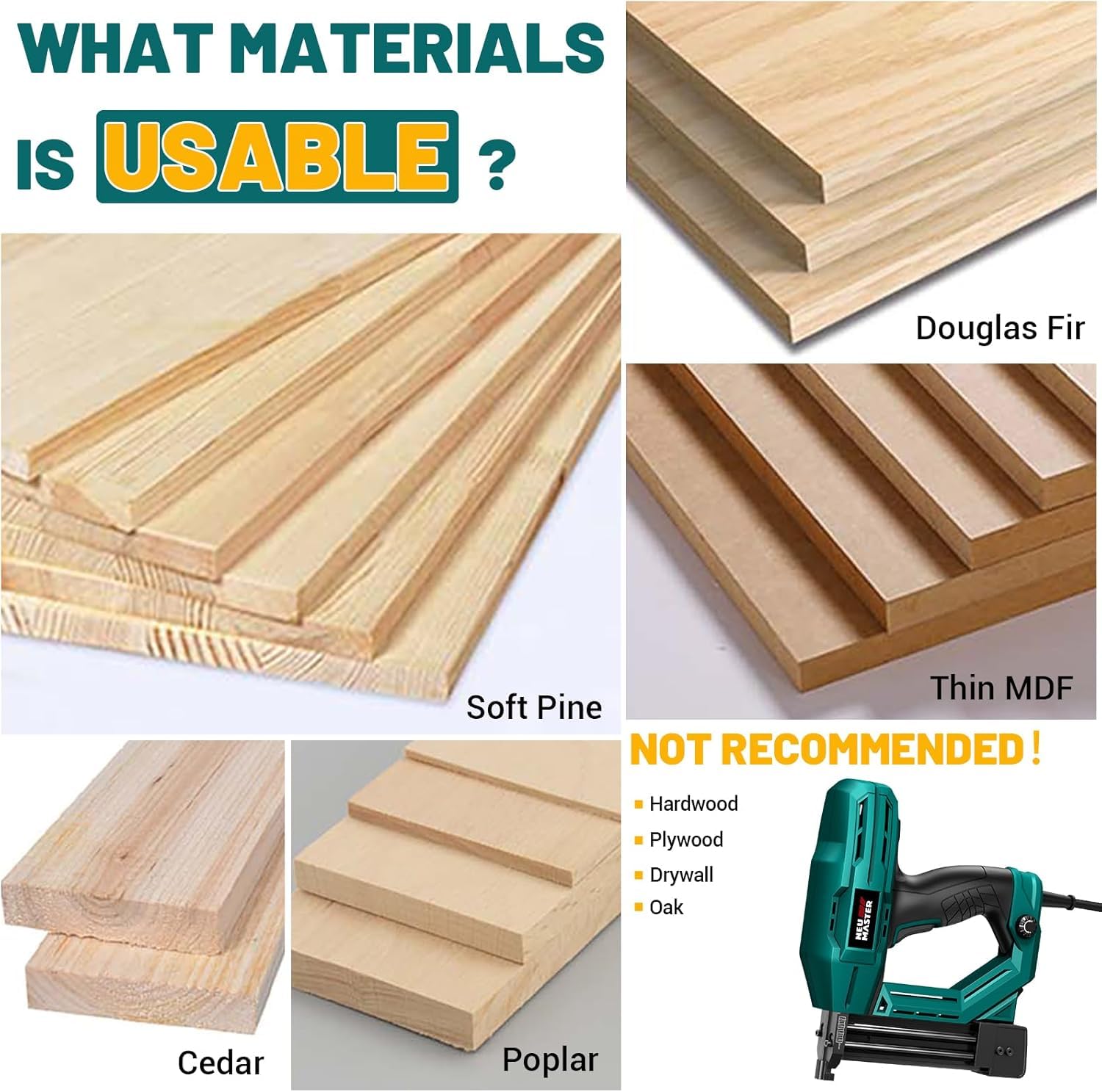 WHAT MATERIALS IS USABLE ?

Douglas Fir

Soft Pine

Thin MDF

NOT RECOMMENDED !

Hardwood
Plywood
Drywall
Oak

NEU MASTER

Cedar

Poplar